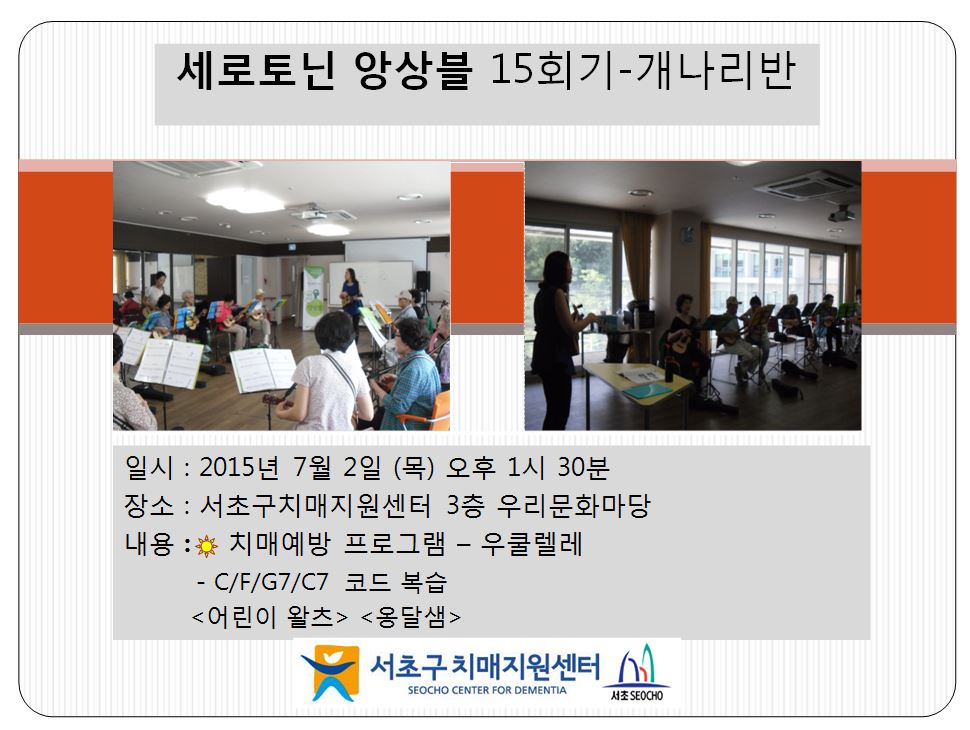 세로토닌 앙상블 15회기-개나리반

일시 : 2015년 7월 2일 (목) 오후 1시 30분
장소 : 서초구치매지원센터 3층 우리문화마당
내용 : 치매예방 프로그램 – 우쿨렐레
- C/F/G7/C7 코드 복습
<어린이 왈츠> <옹달샘>

서초구 치매지원센터
SEOCHO CENTER FOR DEMENTIA
서초 SEOCHO